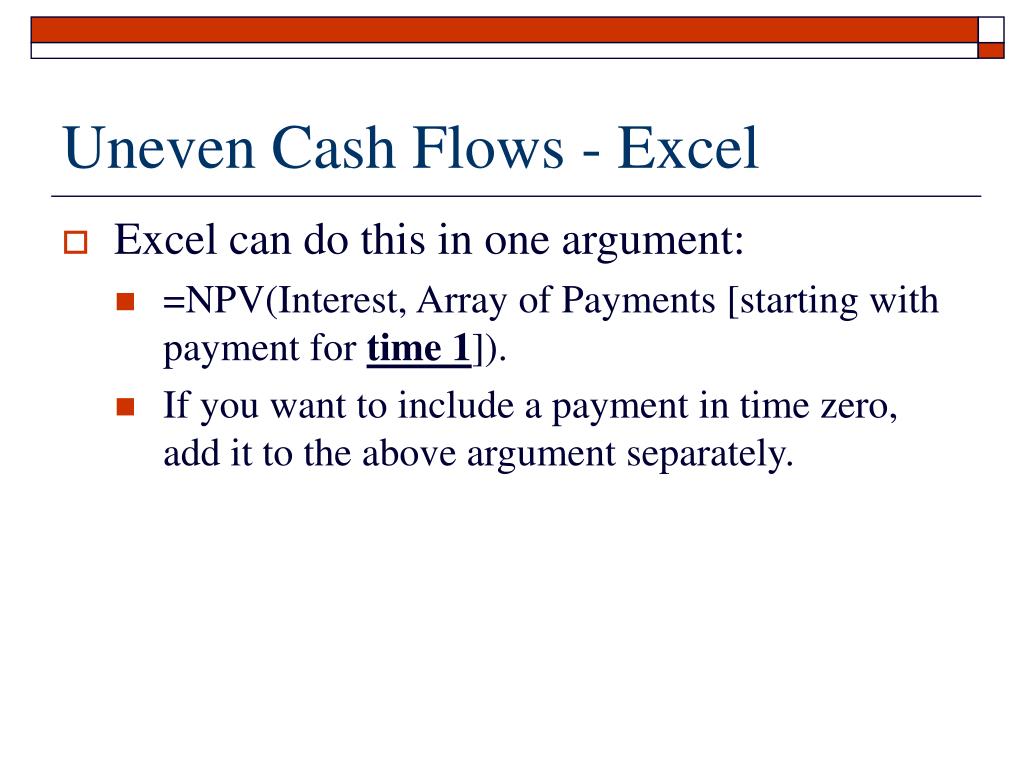 Uneven Cash Flows - Excel

Excel can do this in one argument:

=NPV(Interest, Array of Payments [starting with payment for time 1]).

If you want to include a payment in time zero, add it to the above argument separately.